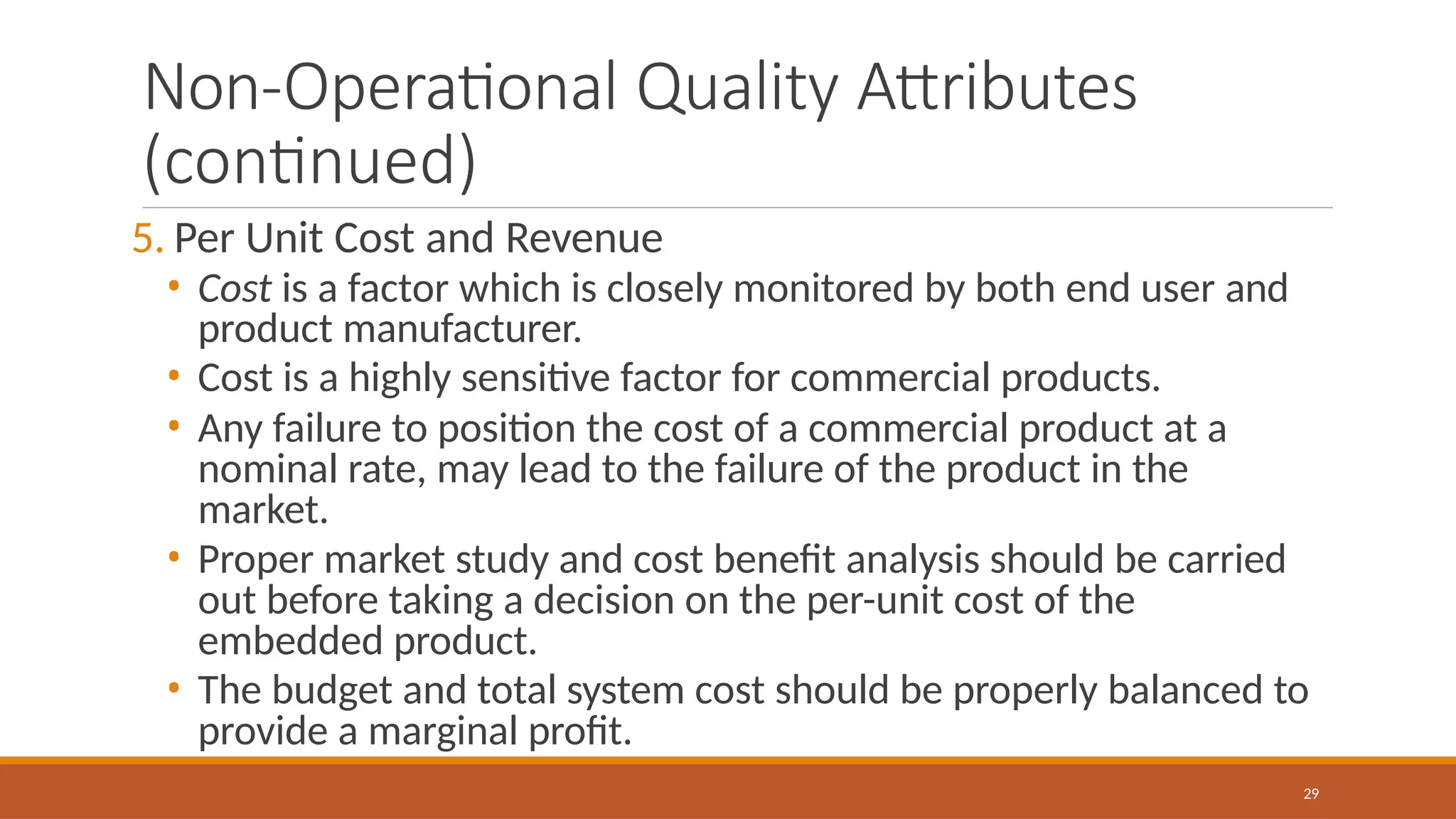 Non-Operational Quality Attributes (continued)

5. Per Unit Cost and Revenue

• Cost is a factor which is closely monitored by both end user and product manufacturer.

• Cost is a highly sensitive factor for commercial products.

• Any failure to position the cost of a commercial product at a nominal rate, may lead to the failure of the product in the market.

• Proper market study and cost benefit analysis should be carried out before taking a decision on the per-unit cost of the embedded product.

• The budget and total system cost should be properly balanced to provide a marginal profit.

29